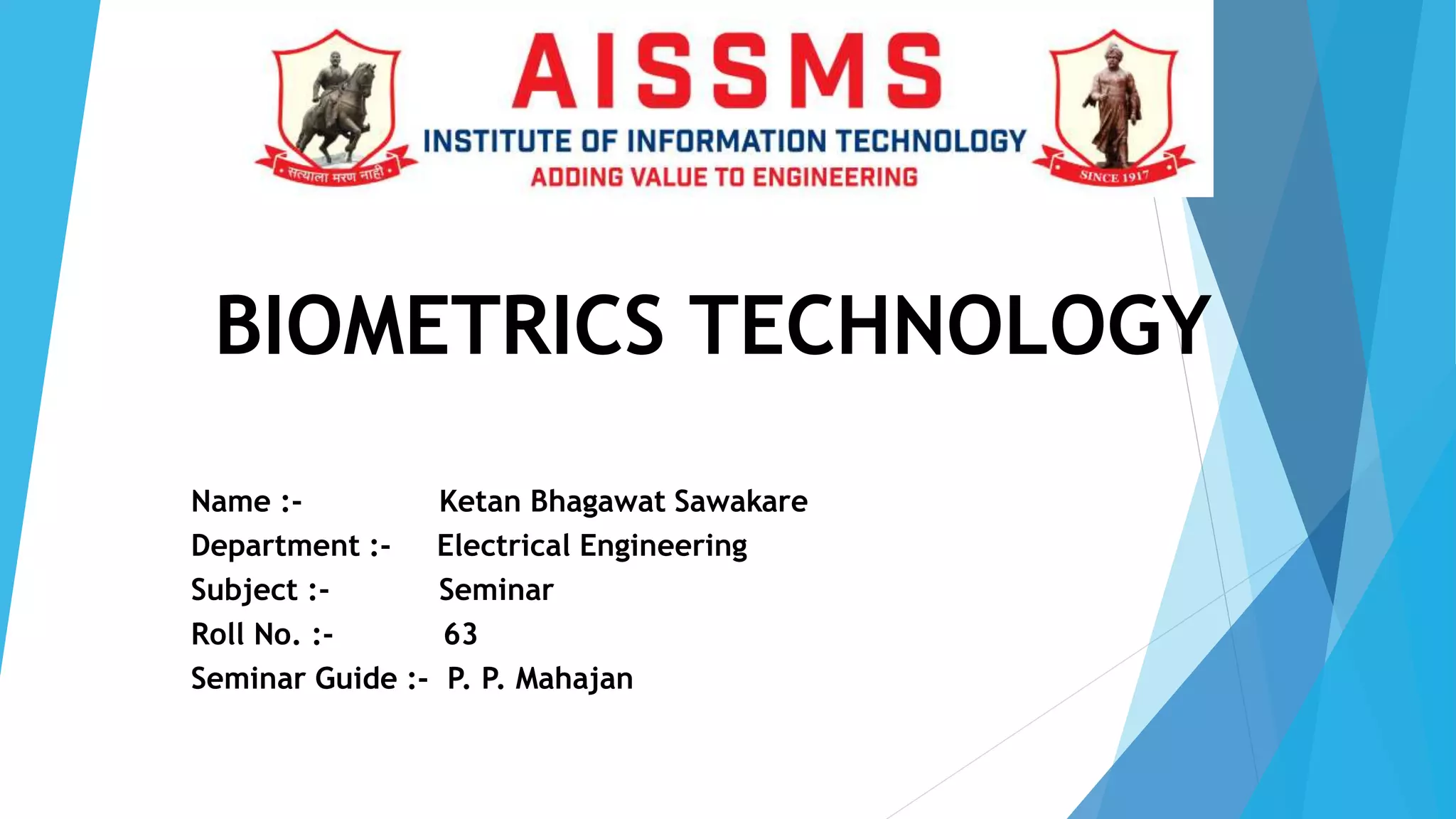 सत्याला मरण नाही

AISSMS

INSTITUTE OF INFORMATION TECHNOLOGY

ADDING VALUE TO ENGINEERING

SINCE 1917

BIOMETRICS TECHNOLOGY

Name :- Ketan Bhagawat Sawakare
Department :- Electrical Engineering
Subject :- Seminar
Roll No. :- 63
Seminar Guide :- P. P. Mahajan